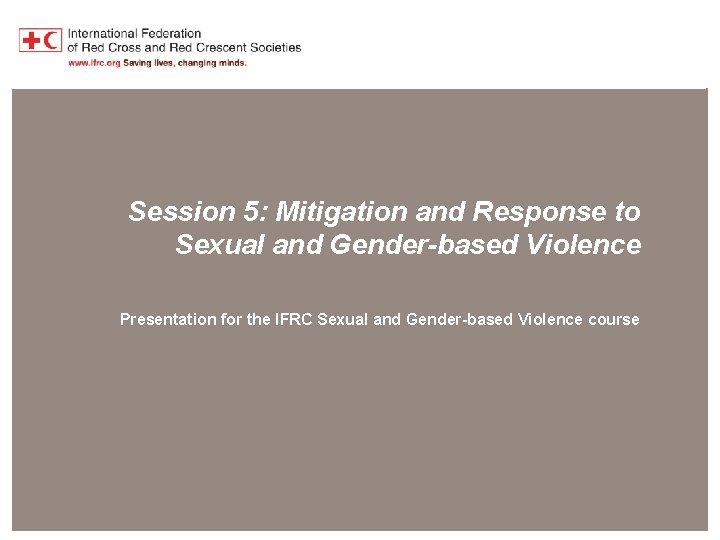 International Federation
of Red Cross and Red Crescent Societies
www.ifrc.org Saving lives, changing minds.

Session 5: Mitigation and Response to Sexual and Gender-based Violence

Presentation for the IFRC Sexual and Gender-based Violence course